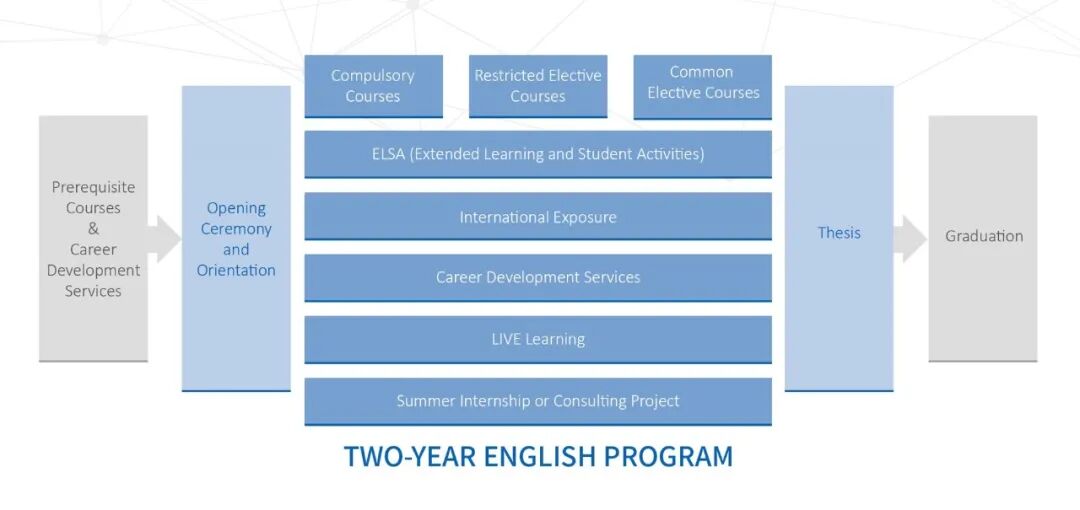 Prerequisite Courses & Career Development Services

Opening Ceremony and Orientation

Compulsory Courses

Restricted Elective Courses

Common Elective Courses

ELSA (Extended Learning and Student Activities)

International Exposure

Career Development Services

LIVE Learning

Summer Internship or Consulting Project

Thesis

Graduation

TWO-YEAR ENGLISH PROGRAM